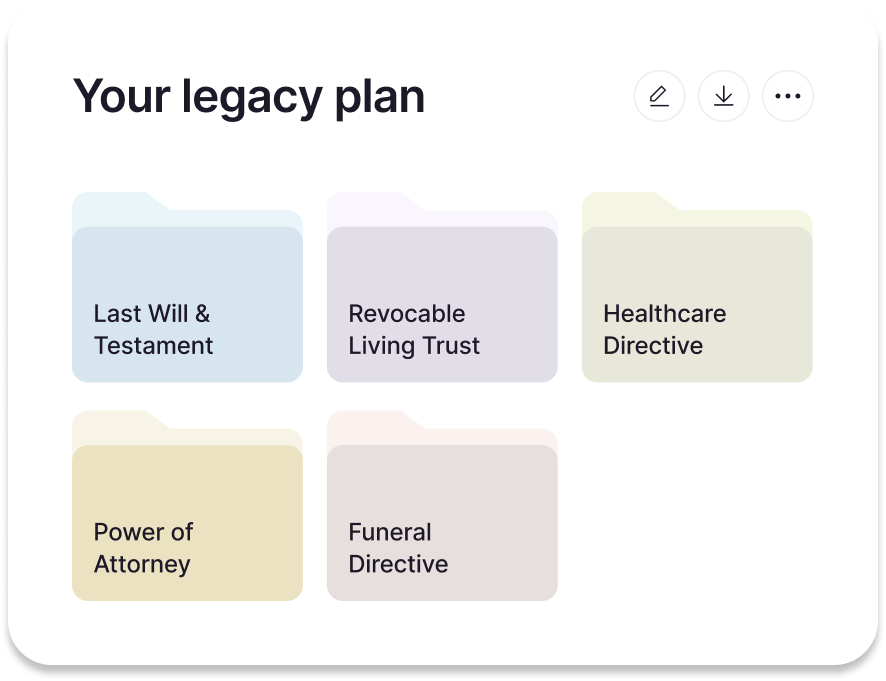 Your legacy plan

Last Will & Testament

Revocable Living Trust

Healthcare Directive

Power of Attorney

Funeral Directive